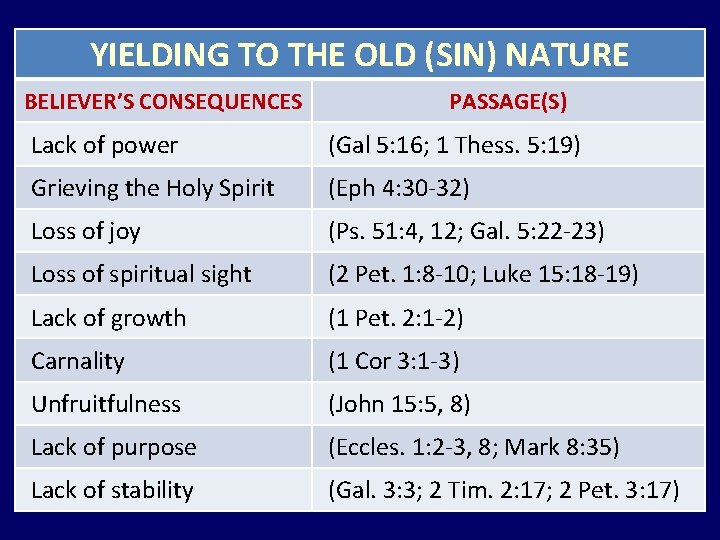 YIELDING TO THE OLD (SIN) NATURE

| BELIEVER'S CONSEQUENCES | PASSAGE(S) |
|---|---|
| Lack of power | (Gal 5:16; 1 Thess. 5:19) |
| Grieving the Holy Spirit | (Eph 4:30-32) |
| Loss of joy | (Ps. 51:4, 12; Gal. 5:22-23) |
| Loss of spiritual sight | (2 Pet. 1:8-10; Luke 15:18-19) |
| Lack of growth | (1 Pet. 2:1-2) |
| Carnality | (1 Cor 3:1-3) |
| Unfruitfulness | (John 15:5, 8) |
| Lack of purpose | (Eccles. 1:2-3, 8; Mark 8:35) |
| Lack of stability | (Gal. 3:3; 2 Tim. 2:17; 2 Pet. 3:17) |